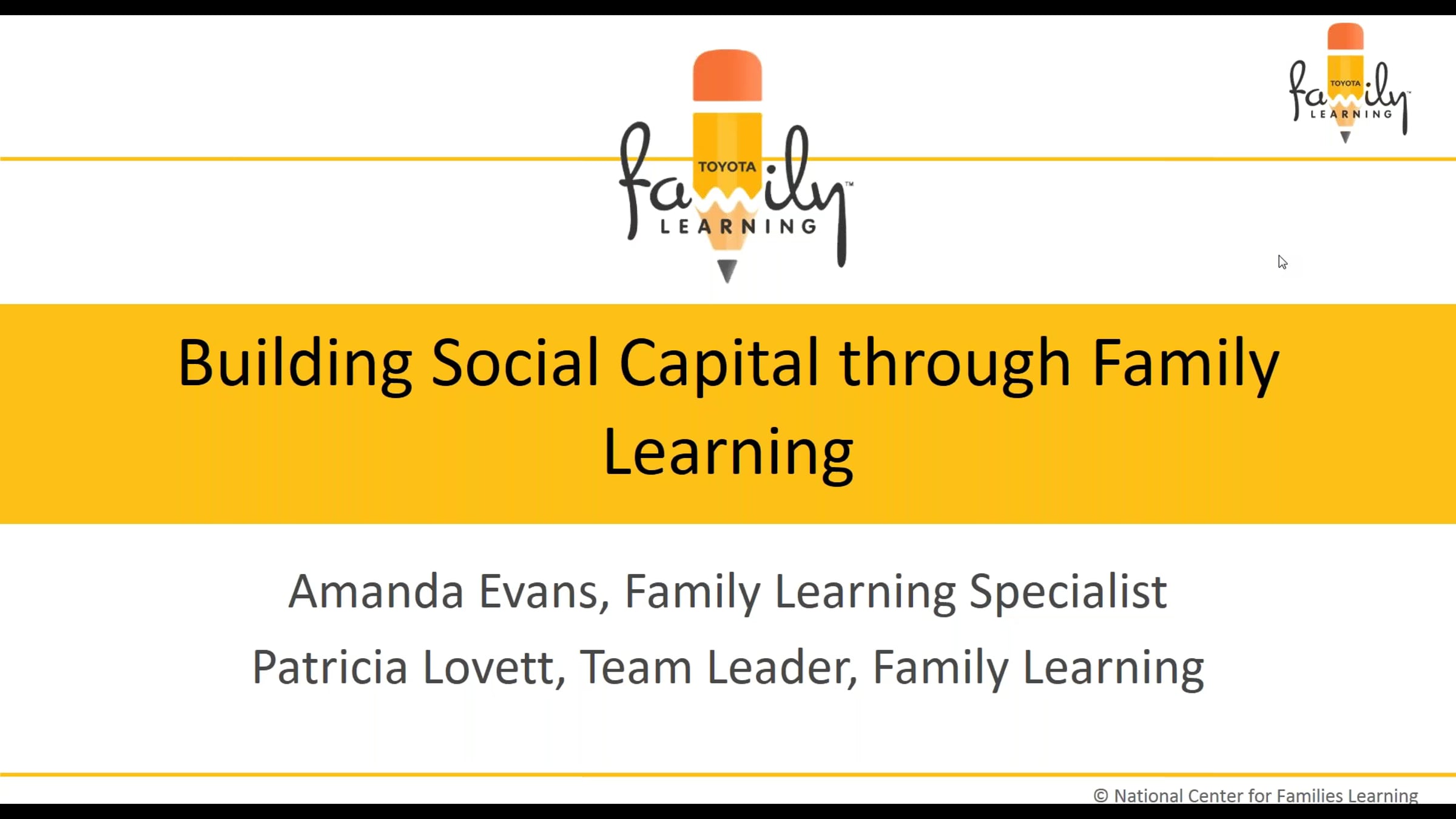 TOYOTA family LEARNING

TOYOTA family LEARNING

Building Social Capital through Family Learning

Amanda Evans, Family Learning Specialist

Patricia Lovett, Team Leader, Family Learning

© National Center for Families Learning